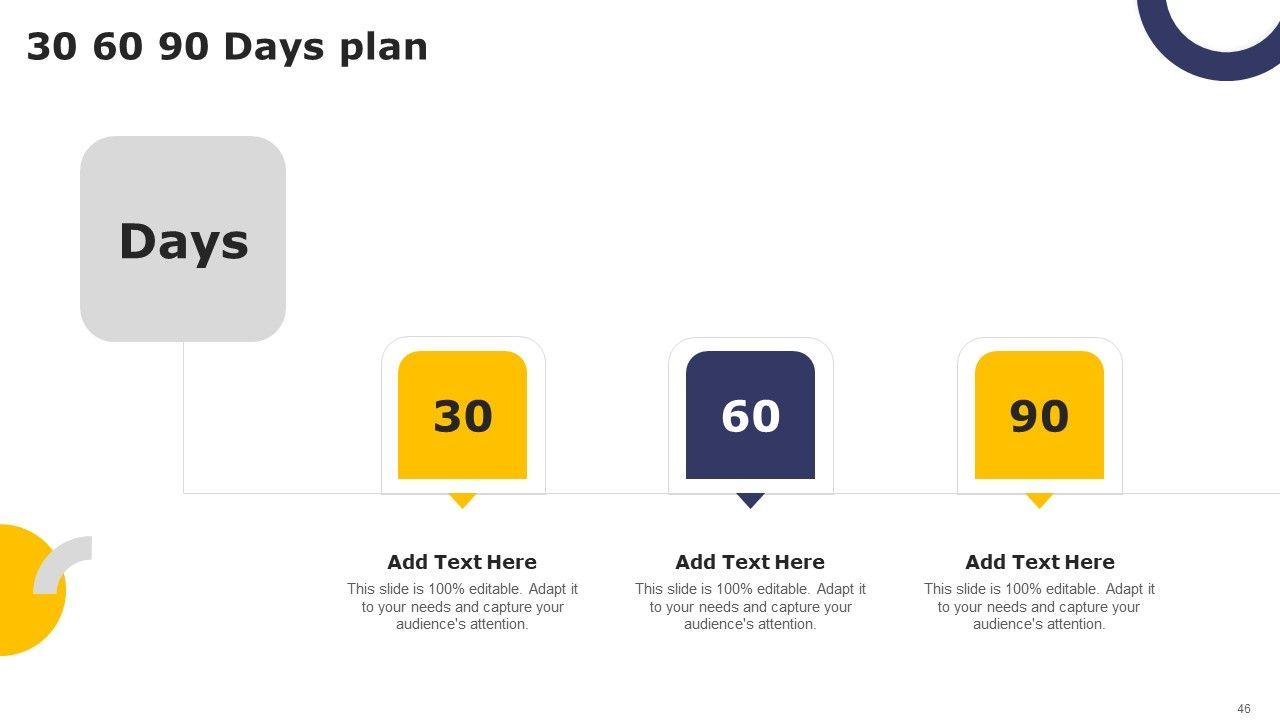 30 60 90 Days plan

Days

30

60

90

Add Text Here
This slide is 100% editable. Adapt it to your needs and capture your audience's attention.

Add Text Here
This slide is 100% editable. Adapt it to your needs and capture your audience's attention.

Add Text Here
This slide is 100% editable. Adapt it to your needs and capture your audience's attention.

46